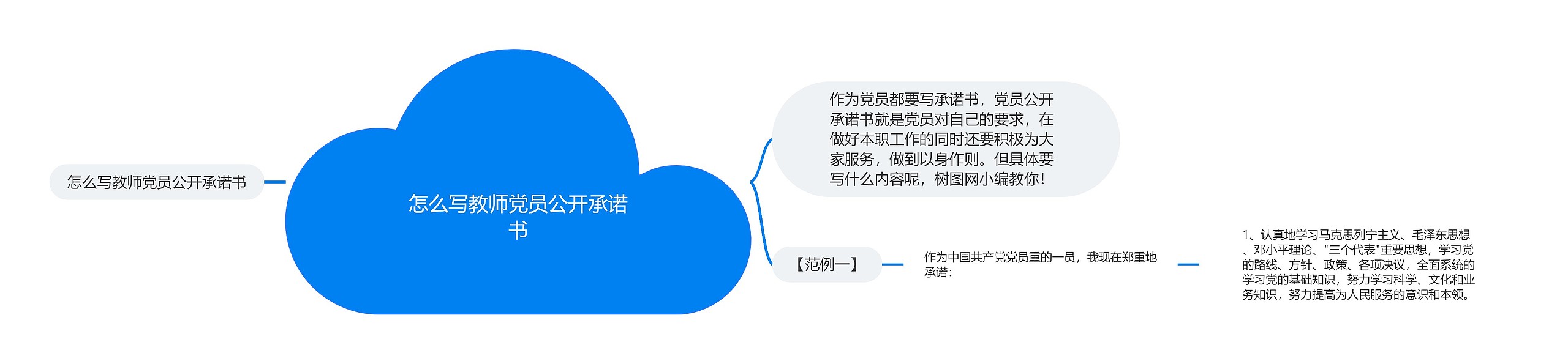 怎么写教师党员公开承诺书

怎么写教师党员公开承诺书

作为党员都要写承诺书，党员公开承诺书就是党员对自己的要求，在做好本职工作的同时还要积极为大家服务，做到以身作则。但具体要写什么内容呢，树图网小编教你！

【范例一】

作为中国共产党党员重的一员，我现在郑重地承诺：

1、认真地学习马克思列宁主义、毛泽东思想、邓小平理论、"三个代表"重要思想，学习党的路线、方针、政策、各项决议，全面系统的学习党的基础知识，努力学习科学、文化和业务知识，努力提高为人民服务的意识和本领。